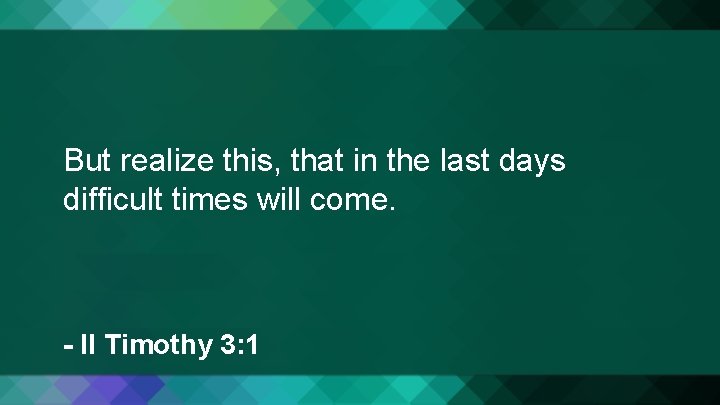 But realize this, that in the last days difficult times will come.

- II Timothy 3:1